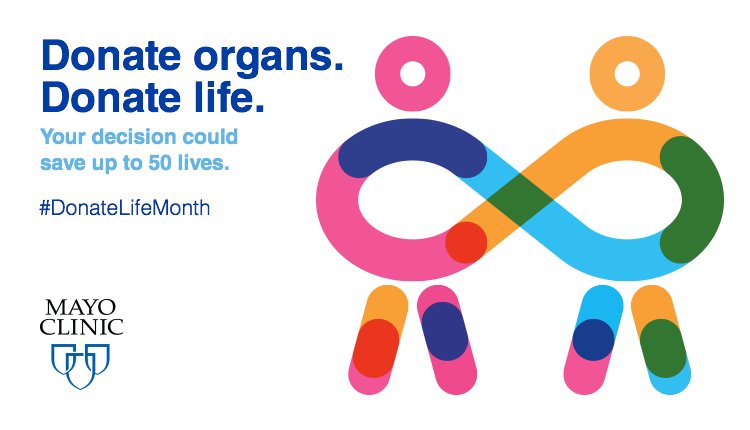 Donate organs.
Donate life.

Your decision could save up to 50 lives.

#DonateLifeMonth

MAYO
CLINIC